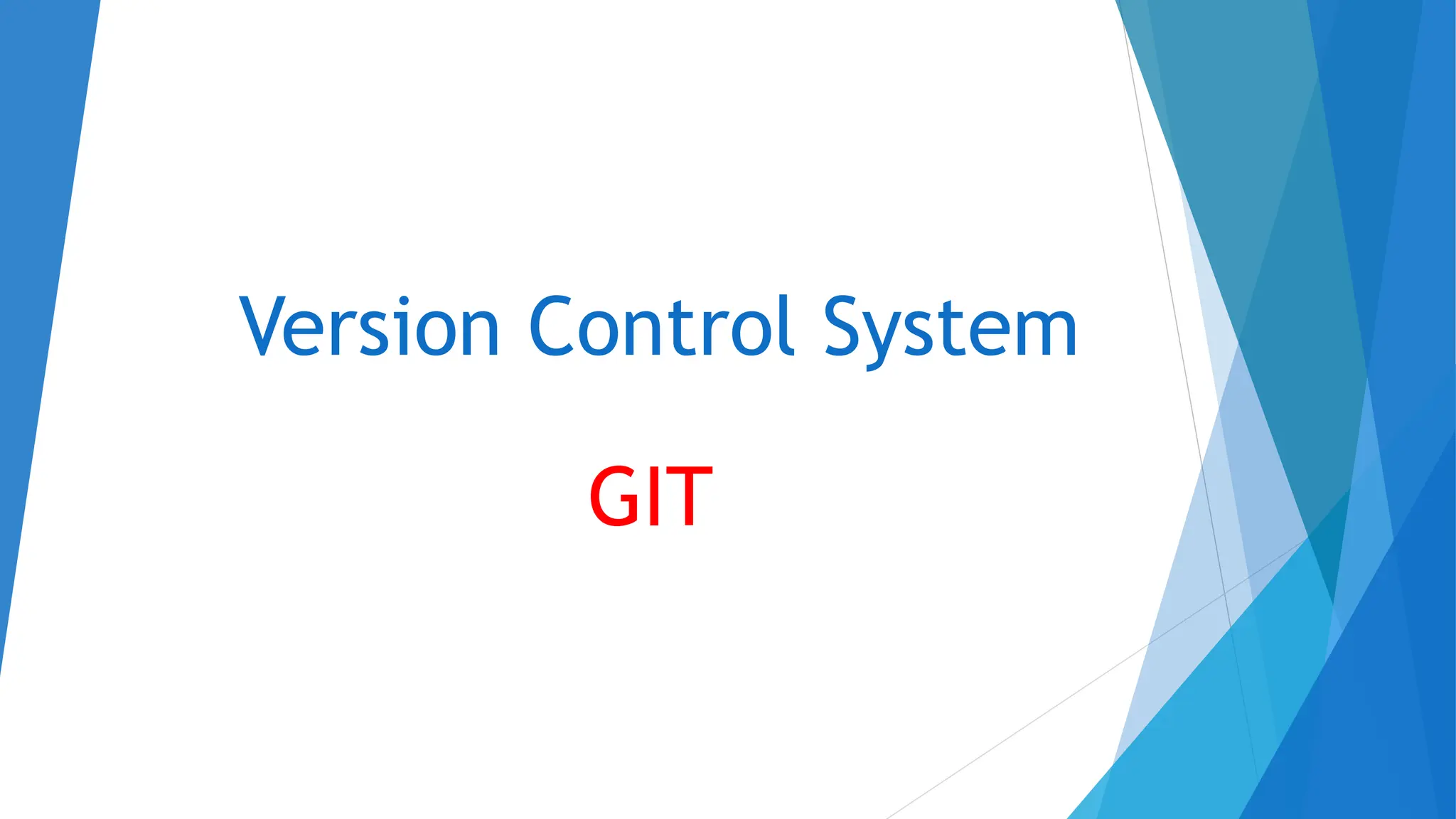 Version Control System

GIT